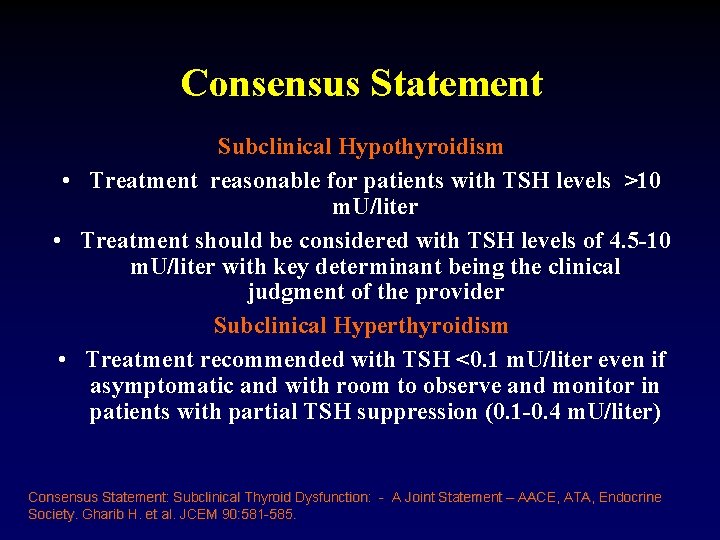 Consensus Statement

Subclinical Hypothyroidism

• Treatment reasonable for patients with TSH levels >10 mU/liter

• Treatment should be considered with TSH levels of 4.5-10 mU/liter with key determinant being the clinical judgment of the provider

Subclinical Hyperthyroidism

• Treatment recommended with TSH <0.1 mU/liter even if asymptomatic and with room to observe and monitor in patients with partial TSH suppression (0.1-0.4 mU/liter)

Consensus Statement: Subclinical Thyroid Dysfunction: - A Joint Statement – AACE, ATA, Endocrine Society. Gharib H. et al. JCEM 90:581-585.